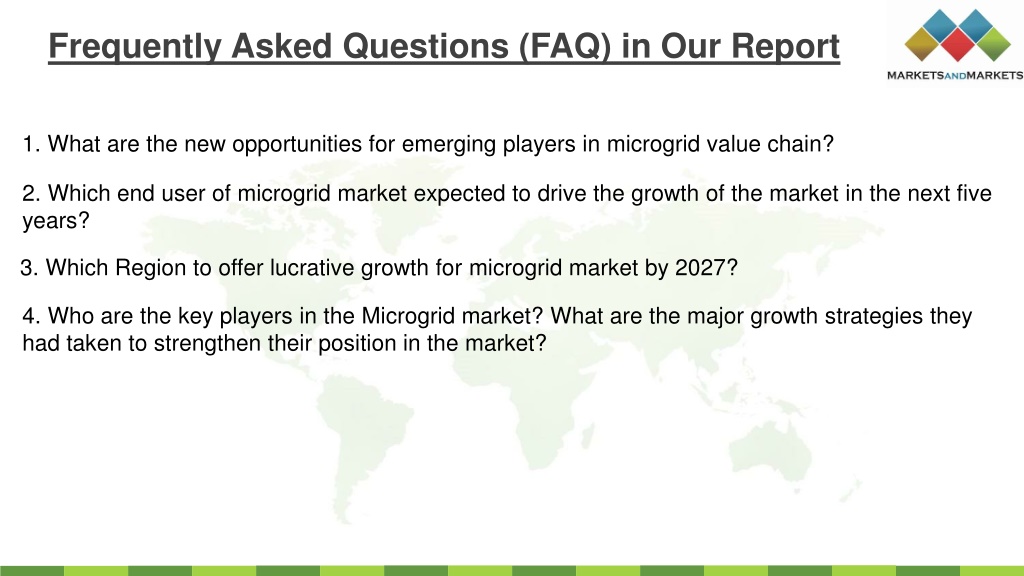 Frequently Asked Questions (FAQ) in Our Report

MARKETSANDMARKETS

1. What are the new opportunities for emerging players in microgrid value chain?

2. Which end user of microgrid market expected to drive the growth of the market in the next five years?

3. Which Region to offer lucrative growth for microgrid market by 2027?

4. Who are the key players in the Microgrid market? What are the major growth strategies they had taken to strengthen their position in the market?